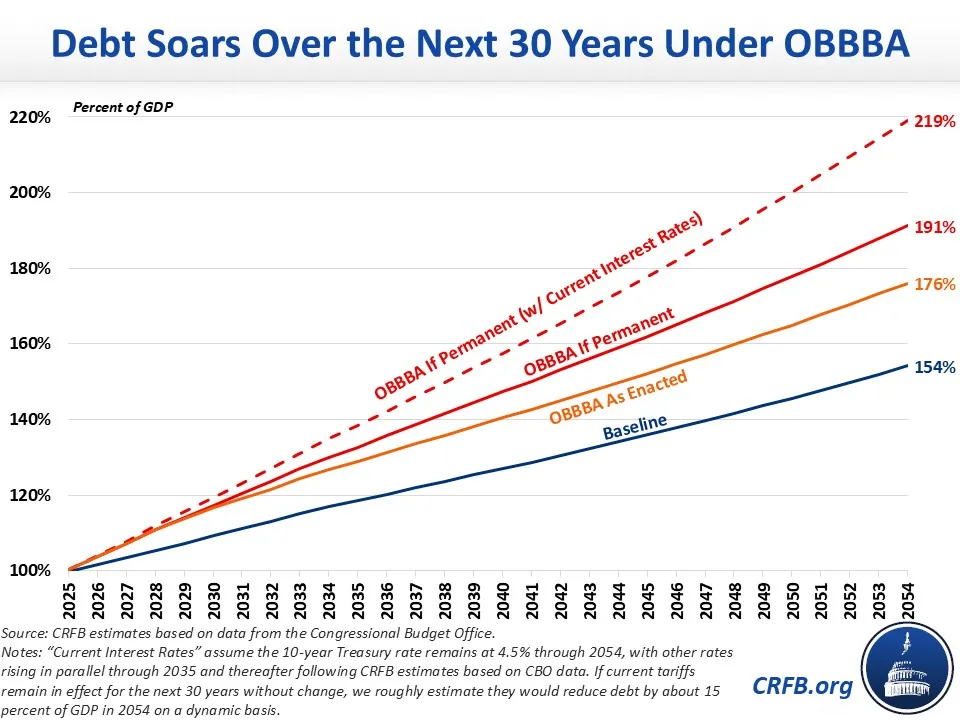 Debt Soars Over the Next 30 Years Under OBBBA

Percent of GDP

220%
200%
180%
160%
140%
120%
100%

219%
191%
176%
154%

OBBBA If Permanent (w/ Current Interest Rates)
OBBBA If Permanent
OBBBA As Enacted
Baseline

2025 2026 2027 2028 2029 2030 2031 2032 2033 2034 2035 2036 2037 2038 2039 2040 2041 2042 2043 2044 2045 2046 2047 2048 2049 2050 2051 2052 2053 2054

Source: CRFB estimates based on data from the Congressional Budget Office.
Notes: "Current Interest Rates" assume the 10-year Treasury rate remains at 4.5% through 2054, with other rates rising in parallel through 2035 and thereafter following CRFB estimates based on CBO data. If current tariffs remain in effect for the next 30 years without change, we roughly estimate they would reduce debt by about 15 percent of GDP in 2054 on a dynamic basis.

CRFB.org